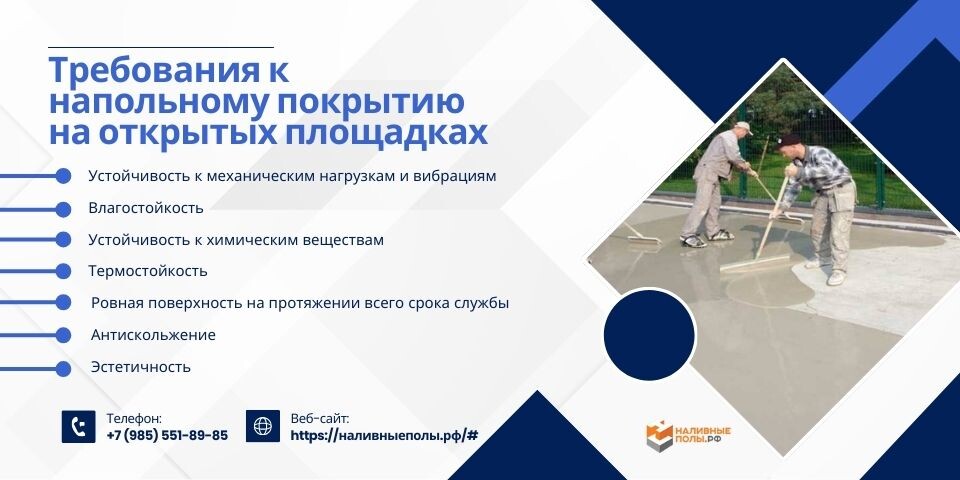 Требования к напольному покрытию на открытых площадках

Устойчивость к механическим нагрузкам и вибрациям

Влагостойкость

Устойчивость к химическим веществам

Термостойкость

Ровная поверхность на протяжении всего срока службы

Антискольжение

Эстетичность

Телефон:
+7 (985) 551-89-85

Веб-сайт:
https://наливныеполы.рф/#

НАЛИВНЫЕ ПОЛЫ.РФ